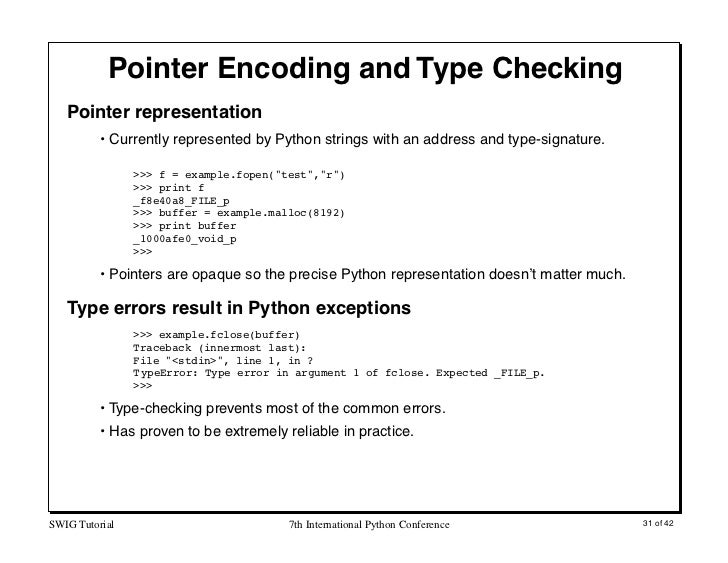 Pointer Encoding and Type Checking

Pointer representation

• Currently represented by Python strings with an address and type-signature.

>>> f = example.fopen("test","r")
>>> print f
_f8e40a8_FILE_p
>>> buffer = example.malloc(8192)
>>> print buffer
_1000afe0_void_p
>>>

• Pointers are opaque so the precise Python representation doesn't matter much.

Type errors result in Python exceptions

>>> example.fclose(buffer)
Traceback (innermost last):
File "<stdin>", line 1, in ?
TypeError: Type error in argument 1 of fclose. Expected _FILE_p.
>>>

• Type-checking prevents most of the common errors.

• Has proven to be extremely reliable in practice.

SWIG Tutorial

7th International Python Conference

31 of 42